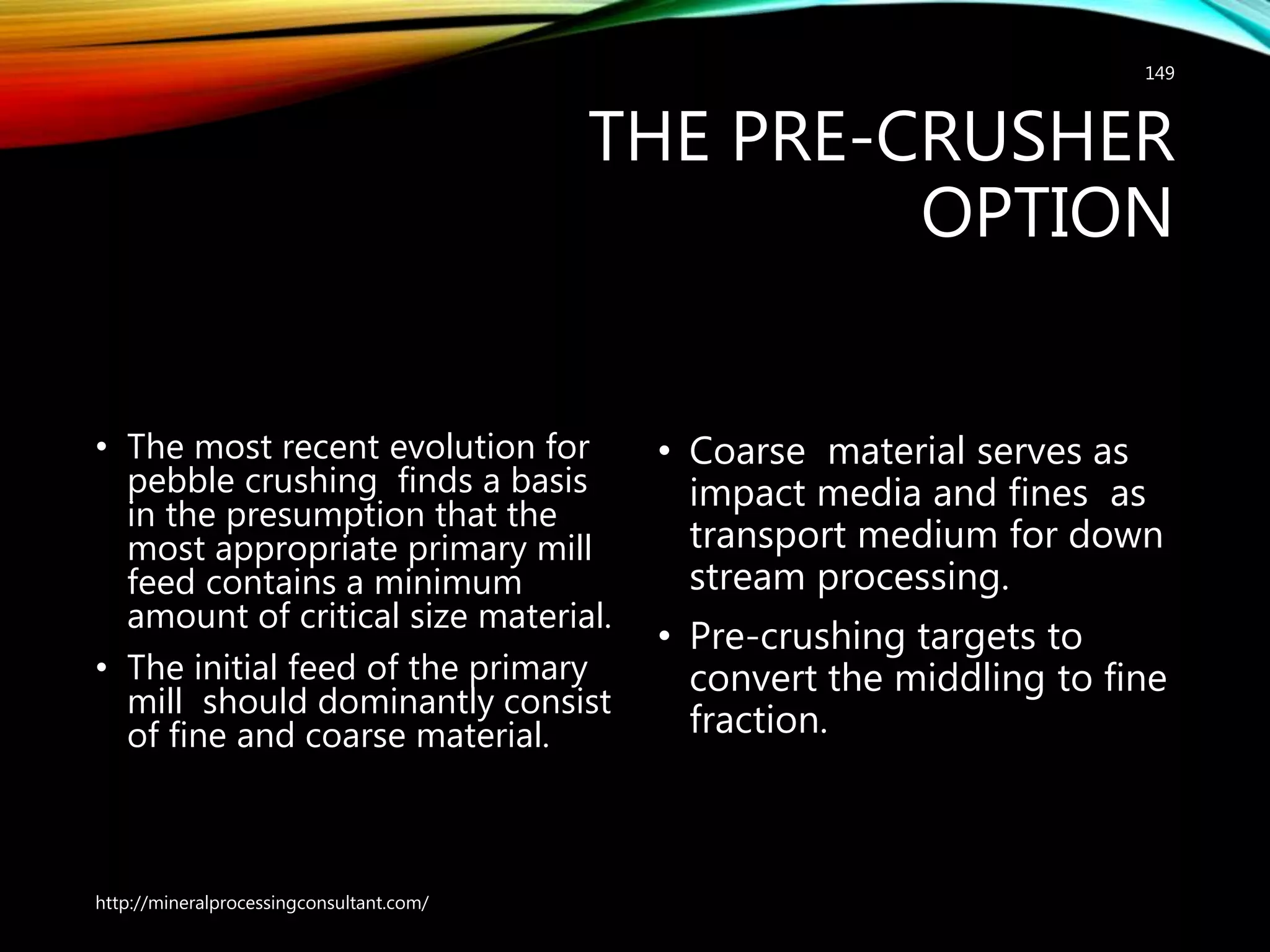 149

THE PRE-CRUSHER OPTION

• The most recent evolution for pebble crushing finds a basis in the presumption that the most appropriate primary mill feed contains a minimum amount of critical size material.

• The initial feed of the primary mill should dominantly consist of fine and coarse material.

• Coarse material serves as impact media and fines as transport medium for down stream processing.

• Pre-crushing targets to convert the middling to fine fraction.

http://mineralprocessingconsultant.com/